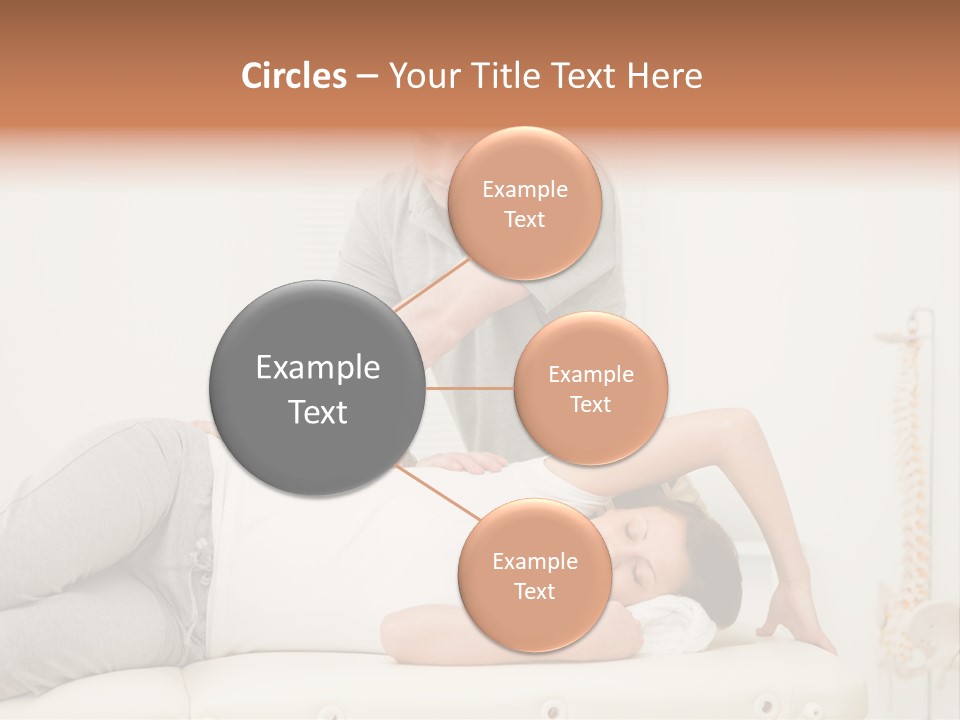 Circles – Your Title Text Here

Example Text

Example Text

Example Text

Example Text